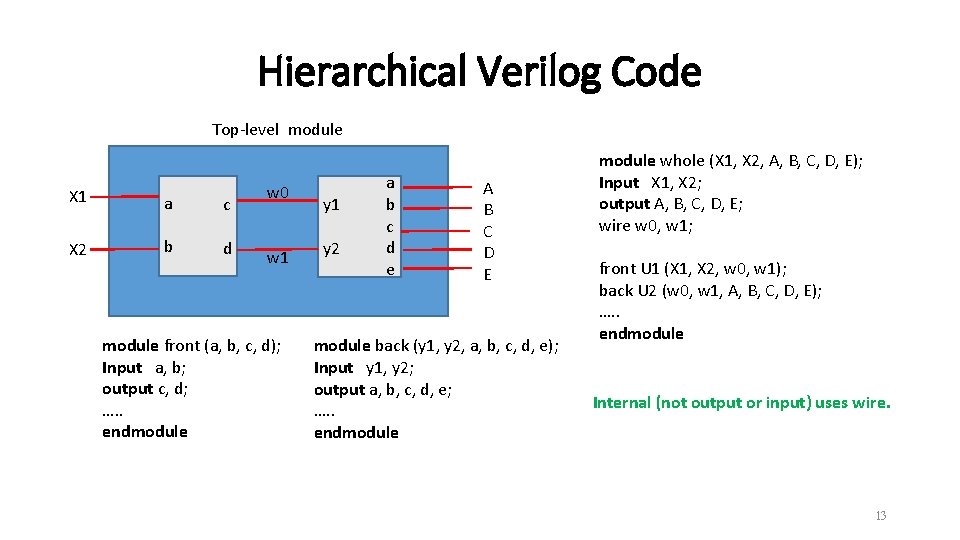 Hierarchical Verilog Code

Top-level module

X1
X2
a
b
c
d
w0
w1
y1
y2
a
b
c
d
e
A
B
C
D
E

module front (a, b, c, d);
Input a, b;
output c, d;
.....
endmodule

module back (y1, y2, a, b, c, d, e);
Input y1, y2;
output a, b, c, d, e;
.....
endmodule

module whole (X1, X2, A, B, C, D, E);
Input X1, X2;
output A, B, C, D, E;
wire w0, w1;

front U1 (X1, X2, w0, w1);
back U2 (w0, w1, A, B, C, D, E);
.....
endmodule

Internal (not output or input) uses wire.

13